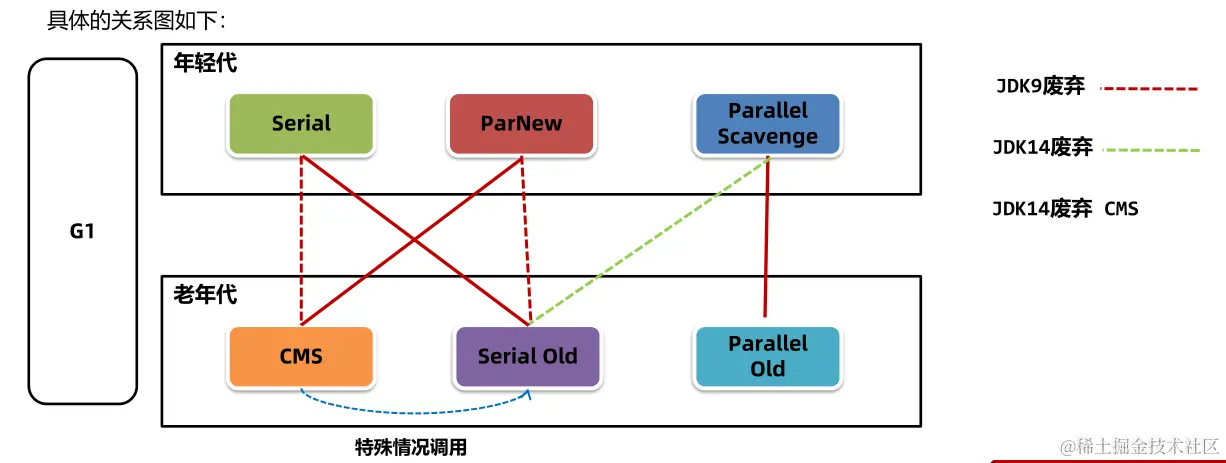 具体的关系图如下：

G1

年轻代

Serial

ParNew

Parallel Scavenge

老年代

CMS

Serial Old

Parallel Old

特殊情况调用

JDK9废弃

JDK14废弃

JDK14废弃 CMS

@稀土掘金技术社区